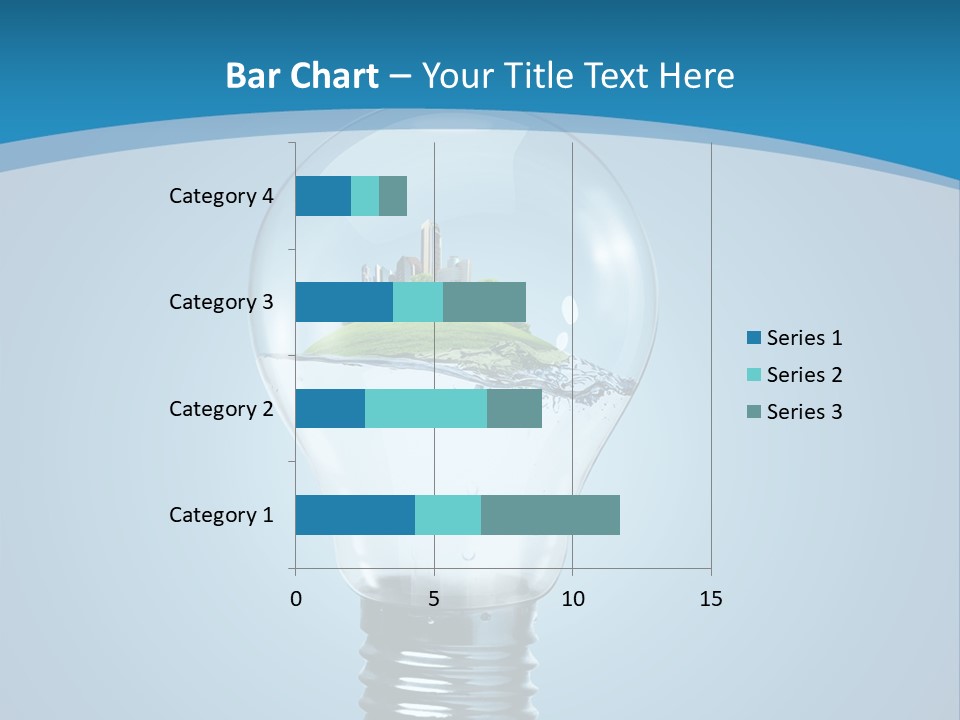 Bar Chart – Your Title Text Here

Category 4
Category 3
Category 2
Category 1

0
5
10
15

Series 1
Series 2
Series 3